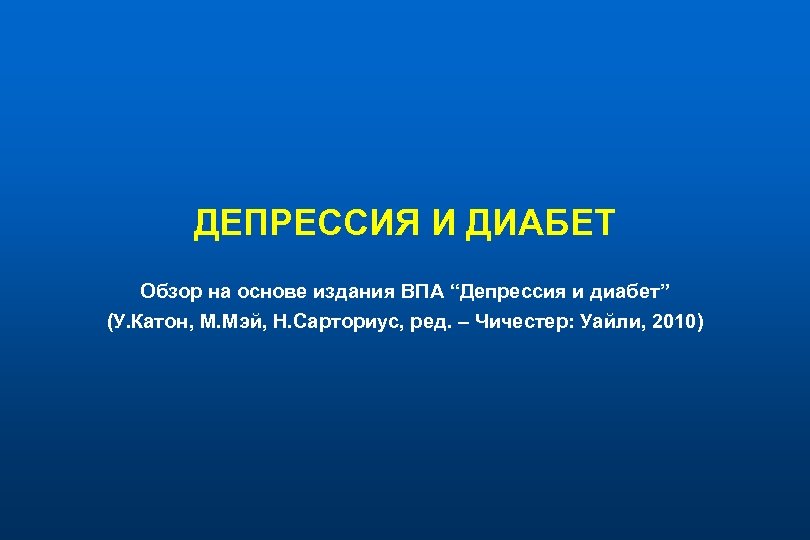 ДЕПРЕССИЯ И ДИАБЕТ

Обзор на основе издания ВПА “Депрессия и диабет”
(У.Катон, М.Мэй, Н.Сарториус, ред. – Чичестер: Уайли, 2010)